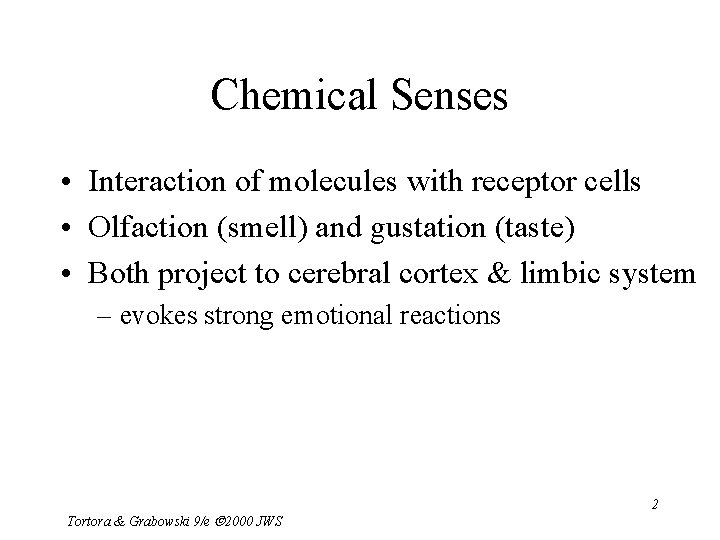 Chemical Senses

• Interaction of molecules with receptor cells
• Olfaction (smell) and gustation (taste)
• Both project to cerebral cortex & limbic system
– evokes strong emotional reactions

2

Tortora & Grabowski 9/e ©2000 JWS